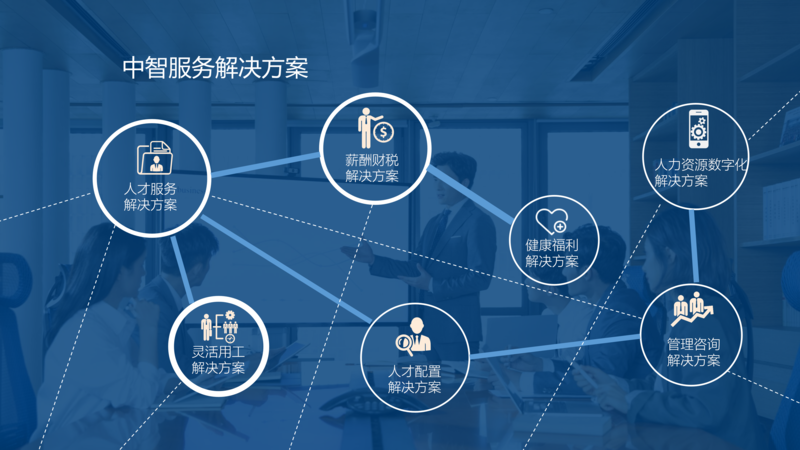 中智服务解决方案

人才服务
解决方案

薪酬财税
解决方案

人力资源数字化
解决方案

健康福利
解决方案

灵活用工
解决方案

人才配置
解决方案

管理咨询
解决方案